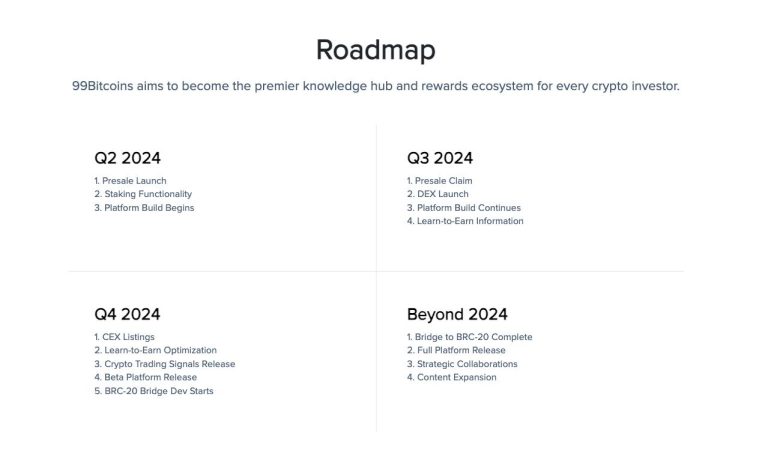 Roadmap

99Bitcoins aims to become the premier knowledge hub and rewards ecosystem for every crypto investor.

Q2 2024

1. Presale Launch
2. Staking Functionality
3. Platform Build Begins

Q3 2024

1. Presale Claim
2. DEX Launch
3. Platform Build Continues
4. Learn-to-Earn Information

Q4 2024

1. CEX Listings
2. Learn-to-Earn Optimization
3. Crypto Trading Signals Release
4. Beta Platform Release
5. BRC-20 Bridge Dev Starts

Beyond 2024

1. Bridge to BRC-20 Complete
2. Full Platform Release
3. Strategic Collaborations
4. Content Expansion